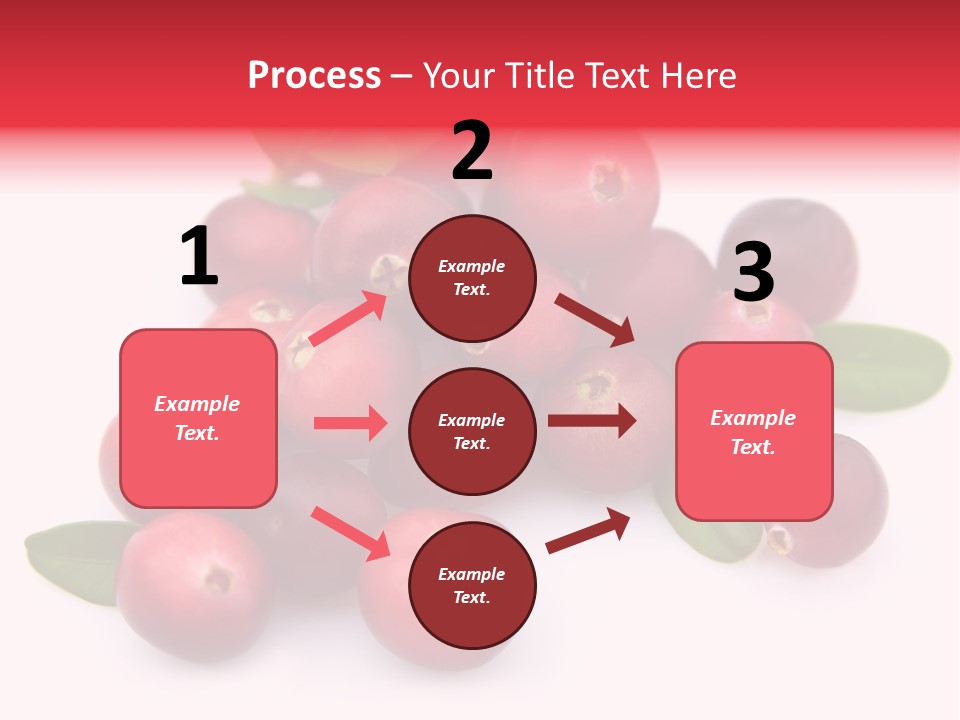 Process – Your Title Text Here

1

Example Text.

2

Example Text.

Example Text.

Example Text.

3

Example Text.